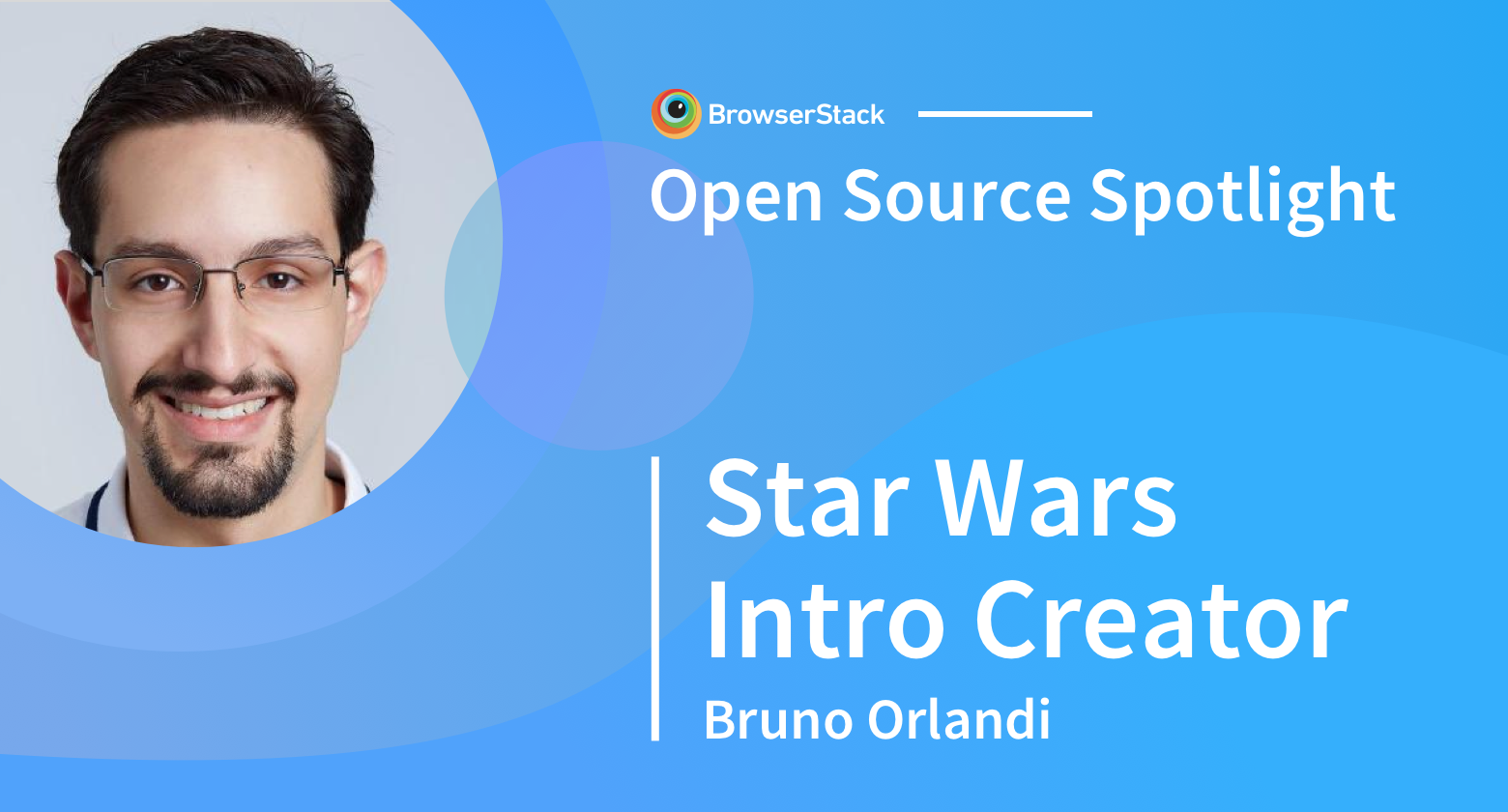 BrowserStack

Open Source Spotlight

Star Wars Intro Creator

Bruno Orlandi